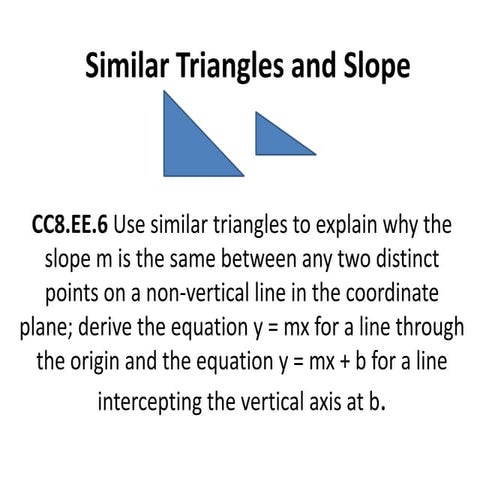 Similar Triangles and Slope

CC8.EE.6 Use similar triangles to explain why the slope m is the same between any two distinct points on a non-vertical line in the coordinate plane; derive the equation $y = mx$ for a line through the origin and the equation $y = mx + b$ for a line intercepting the vertical axis at b.